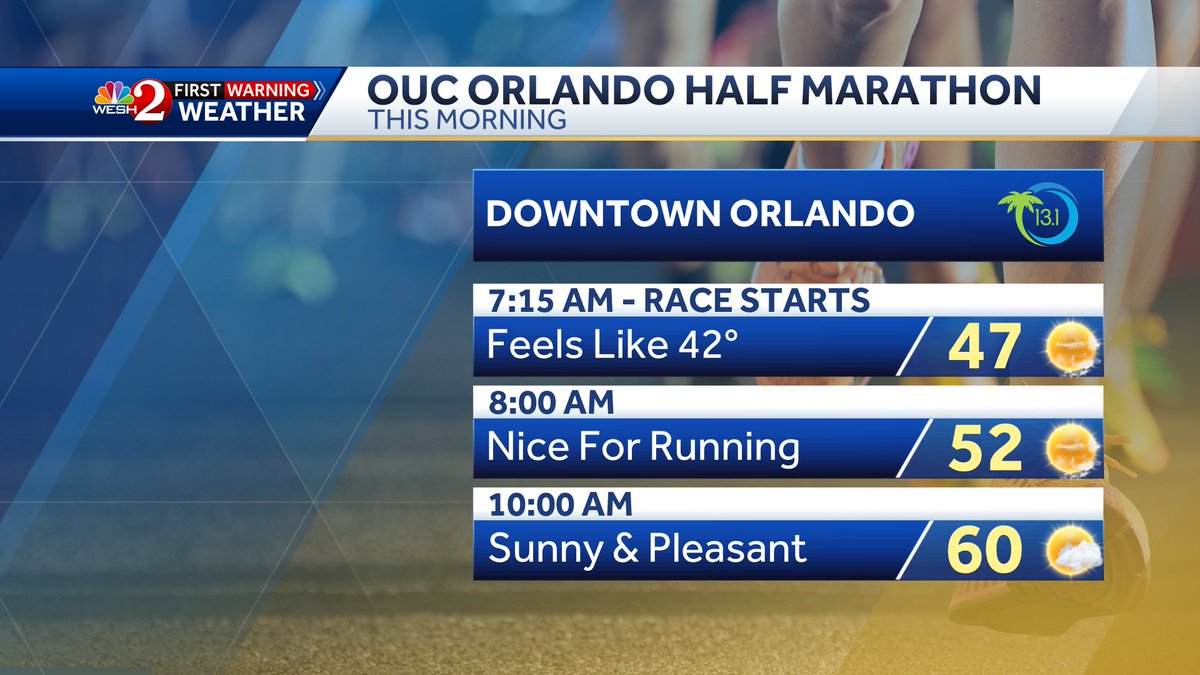 WESH 2 FIRST WARNING WEATHER

OUC ORLANDO HALF MARATHON
THIS MORNING

DOWNTOWN ORLANDO

13.1

7:15 AM - RACE STARTS
Feels Like 42° 47

8:00 AM
Nice For Running 52

10:00 AM
Sunny & Pleasant 60